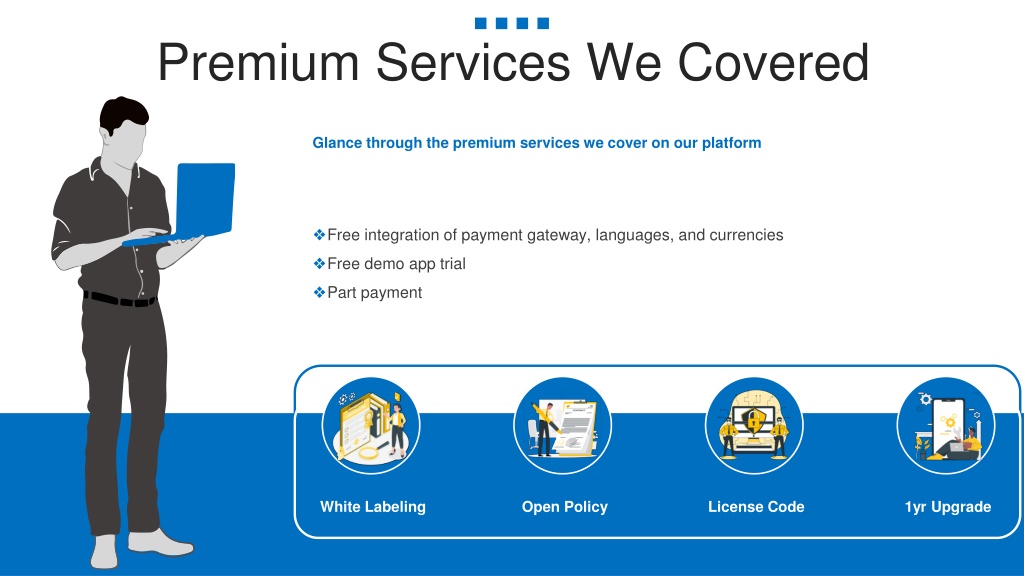 Premium Services We Covered

Glance through the premium services we cover on our platform

❖Free integration of payment gateway, languages, and currencies
❖Free demo app trial
❖Part payment

White Labeling

Open Policy

License Code

1yr Upgrade